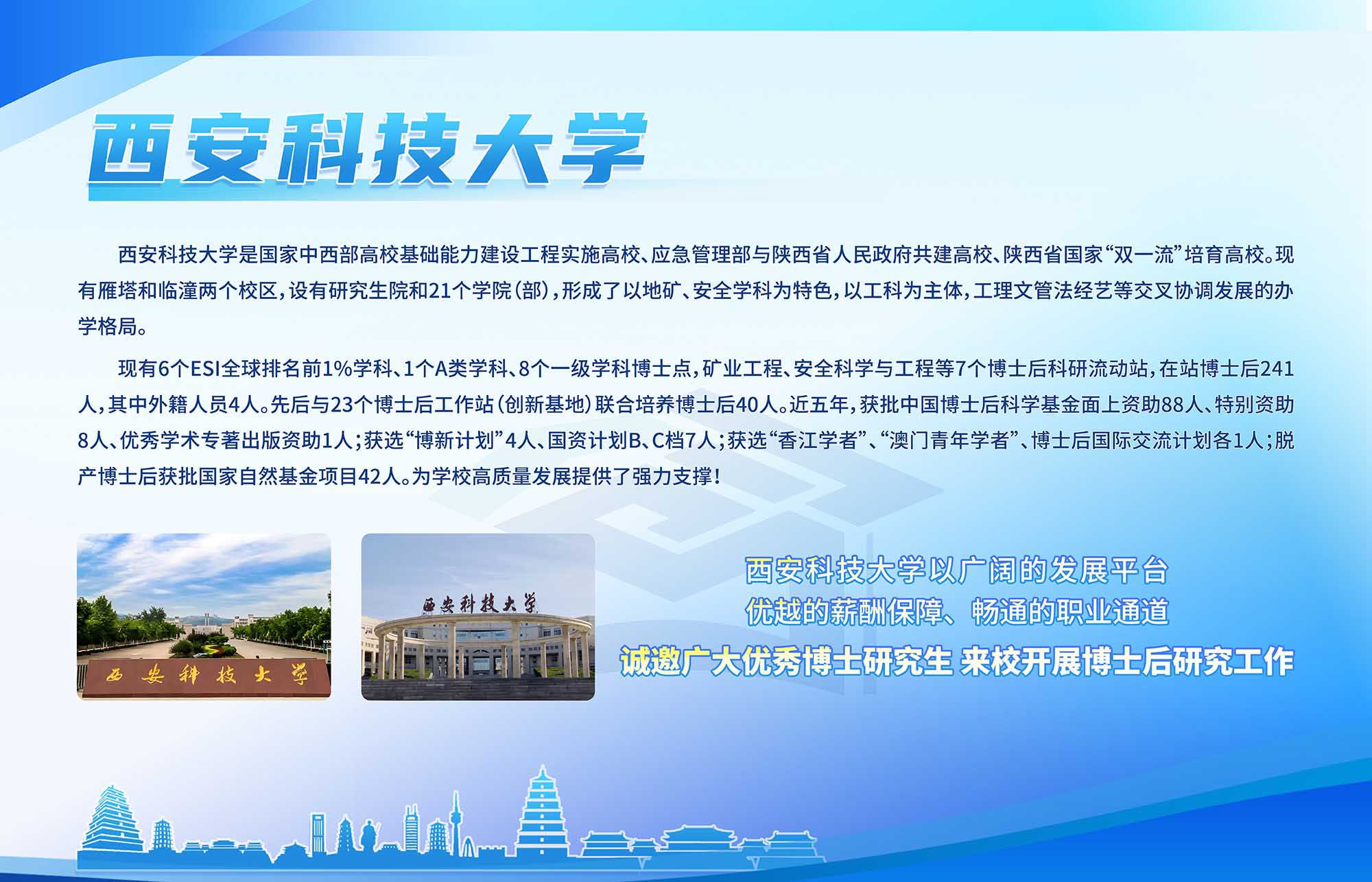 西安科技大学

西安科技大学是国家中西部高校基础能力建设工程实施高校、应急管理部与陕西省人民政府共建高校、陕西省国家“双一流”培育高校。现有雁塔和临潼两个校区，设有研究生院和21个学院（部），形成了以地矿、安全学科为特色，以工科为主体，工理文管法经艺等交叉协调发展的办学格局。

现有6个ESI全球排名前1%学科、1个A类学科、8个一级学科博士点，矿业工程、安全科学与工程等7个博士后科研流动站，在站博士后241人，其中外籍人员4人。先后与23个博士后工作站（创新基地）联合培养博士后40人。近五年，获批中国博士后科学基金面上资助88人、特别资助8人、优秀学术专著出版资助1人；获选“博新计划”4人、国资计划B、C档7人；获选“香江学者”、“澳门青年学者”、博士后国际交流计划各1人；脱产博士后获批国家自然基金项目42人。为学校高质量发展提供了强力支撑！

西安科技大学

西安科技大学

西安科技大学以广阔的发展平台
优越的薪酬保障、畅通的职业通道
诚邀广大优秀博士研究生 来校开展博士后研究工作